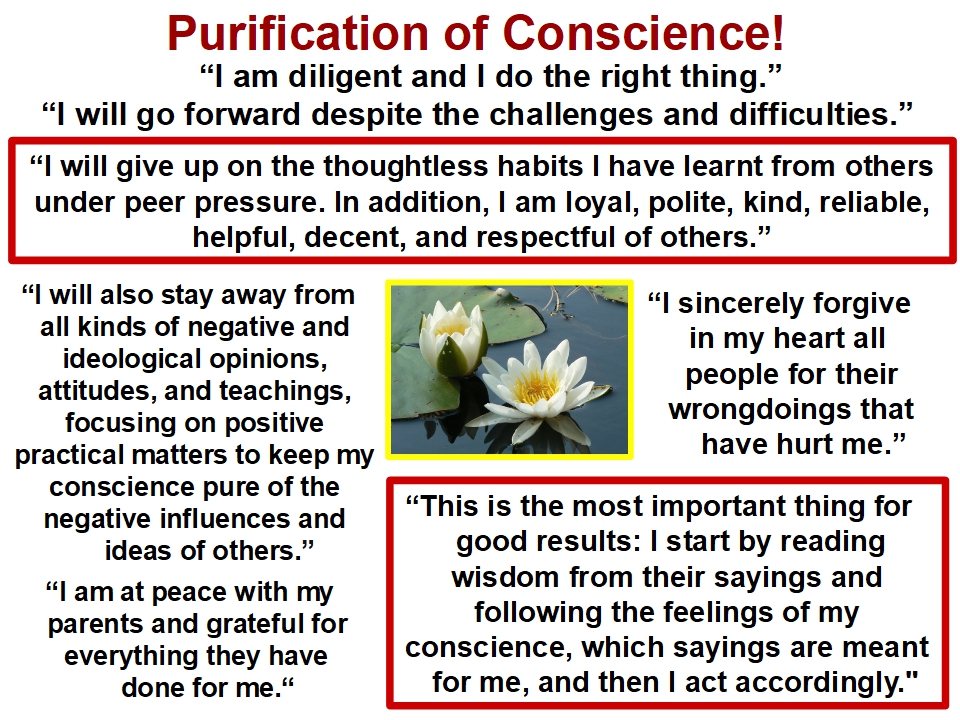 Purification of Conscience!

“I am diligent and I do the right thing.”
“I will go forward despite the challenges and difficulties.”

“I will give up on the thoughtless habits I have learnt from others under peer pressure. In addition, I am loyal, polite, kind, reliable, helpful, decent, and respectful of others.”

“I will also stay away from all kinds of negative and ideological opinions, attitudes, and teachings, focusing on positive practical matters to keep my conscience pure of the negative influences and ideas of others.”

“I am at peace with my parents and grateful for everything they have done for me.“

“I sincerely forgive in my heart all people for their wrongdoings that have hurt me.”

“This is the most important thing for good results: I start by reading wisdom from their sayings and following the feelings of my conscience, which sayings are meant for me, and then I act accordingly."